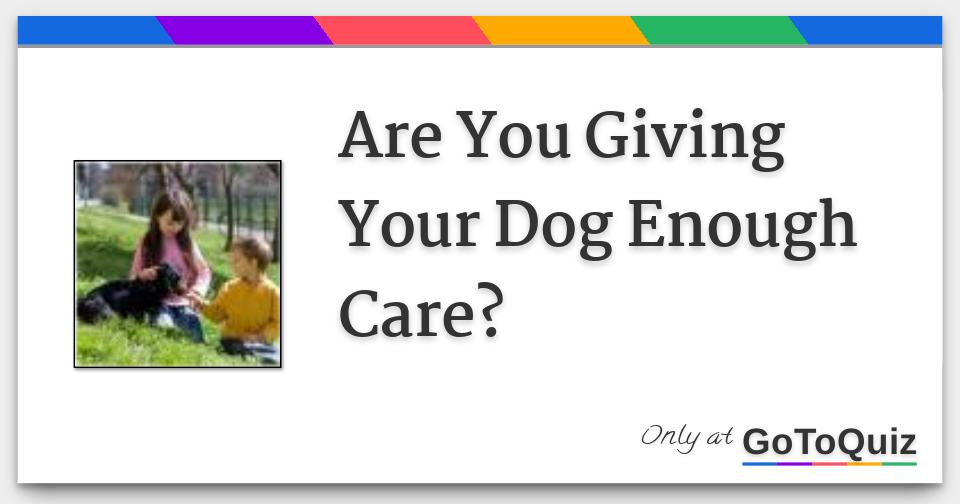 Are You Giving Your Dog Enough Care?

Only at GoToQuiz